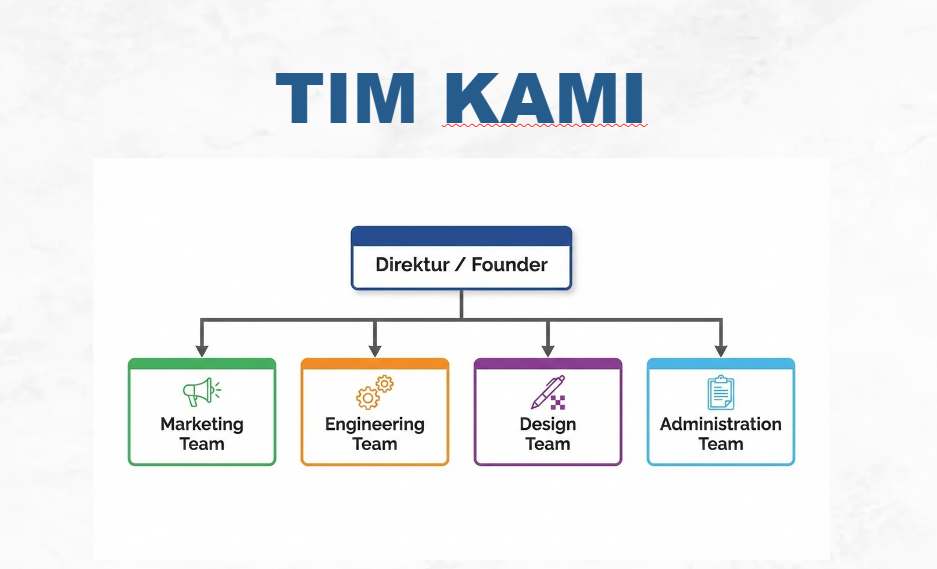 TIM KAMI

Direktur / Founder

Marketing Team

Engineering Team

Design Team

Administration Team